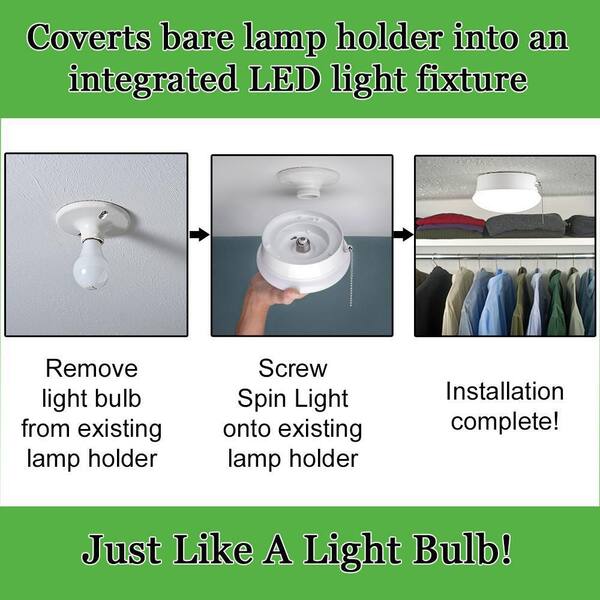 Coverts bare lamp holder into an integrated LED light fixture

Remove light bulb from existing lamp holder

Screw Spin Light onto existing lamp holder

Installation complete!

Just Like A Light Bulb!